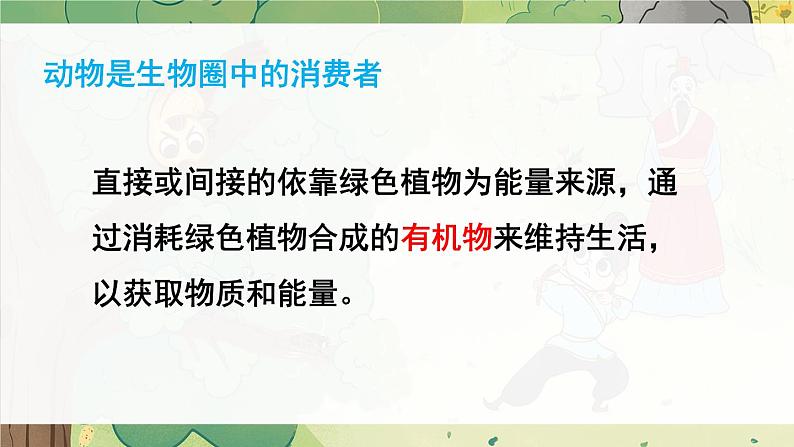 动物是生物圈中的消费者

直接或间接的依靠绿色植物为能量来源，通过消耗绿色植物合成的有机物来维持生活，以获取物质和能量。